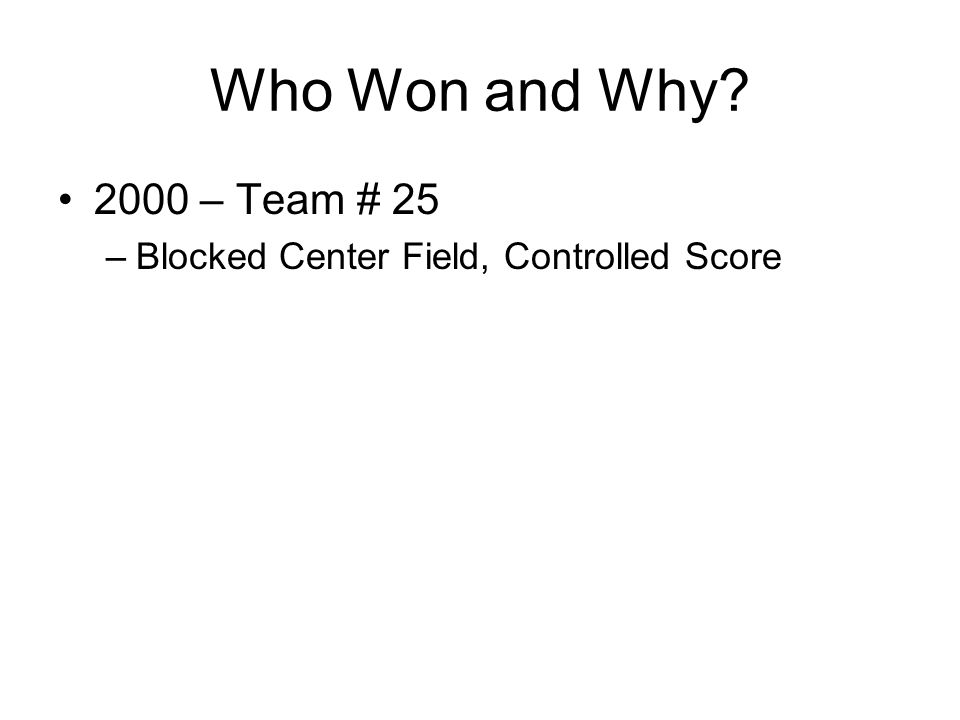 Who Won and Why?

• 2000 – Team # 25

– Blocked Center Field, Controlled Score